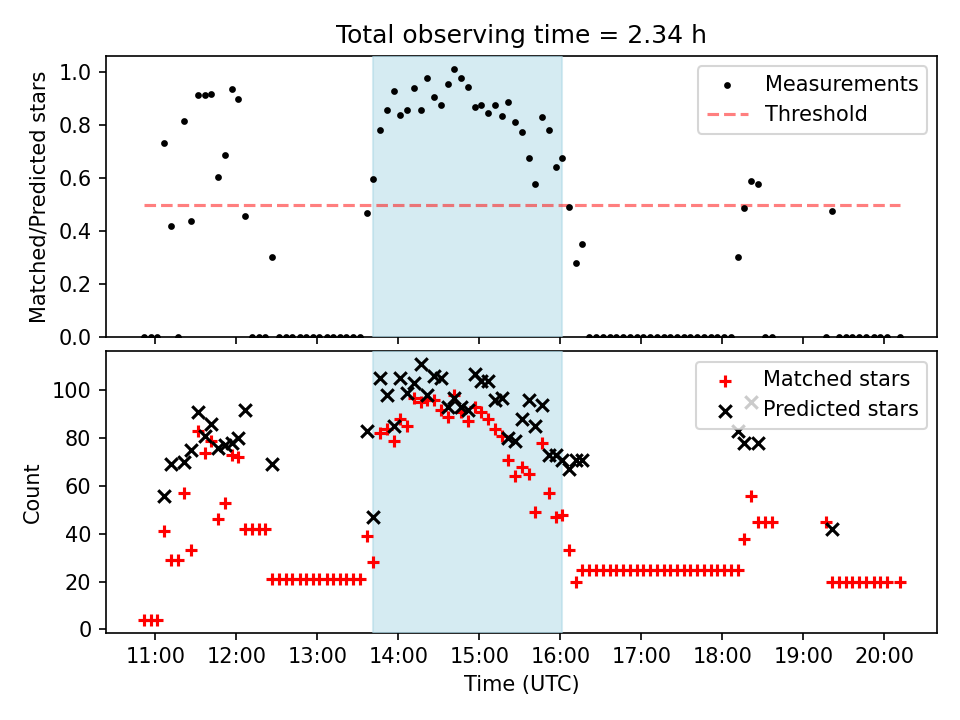 Total observing time = 2.34 h

Matched/Predicted stars

1.0
0.8
0.6
0.4
0.2
0.0

Measurements
Threshold

Count

100
80
60
40
20
0

Matched stars
Predicted stars

11:00 12:00 13:00 14:00 15:00 16:00 17:00 18:00 19:00 20:00

Time (UTC)